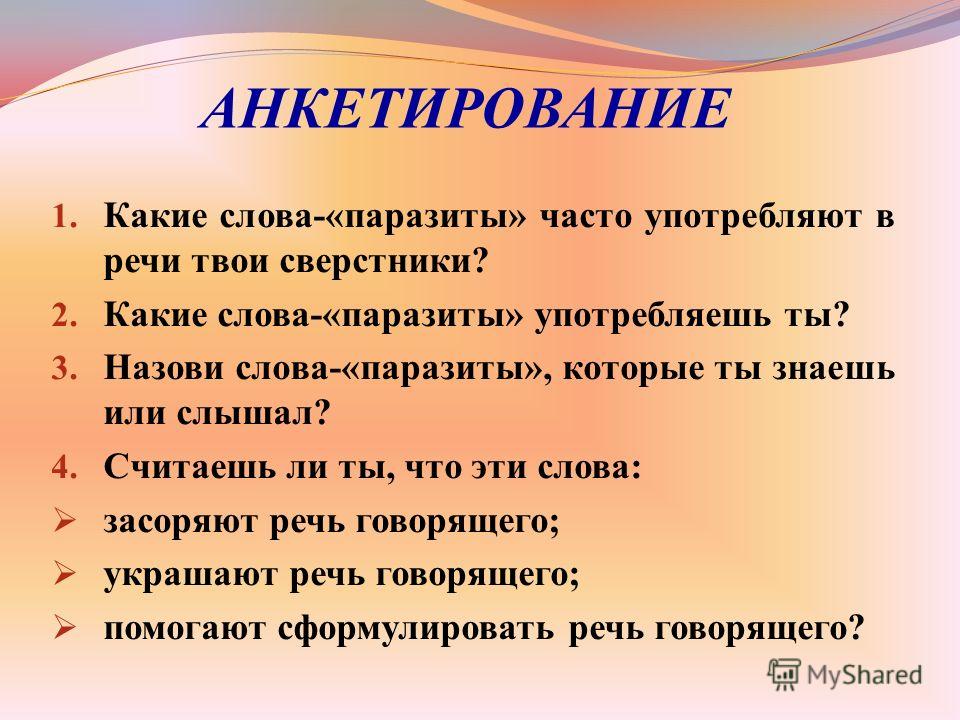 АНКЕТИРОВАНИЕ

1. Какие слова-«паразиты» часто употребляют в речи твои сверстники?
2. Какие слова-«паразиты» употребляешь ты?
3. Назови слова-«паразиты», которые ты знаешь или слышал?
4. Считаешь ли ты, что эти слова:
➢ засоряют речь говорящего;
➢ украшают речь говорящего;
➢ помогают сформулировать речь говорящего?

MyShared